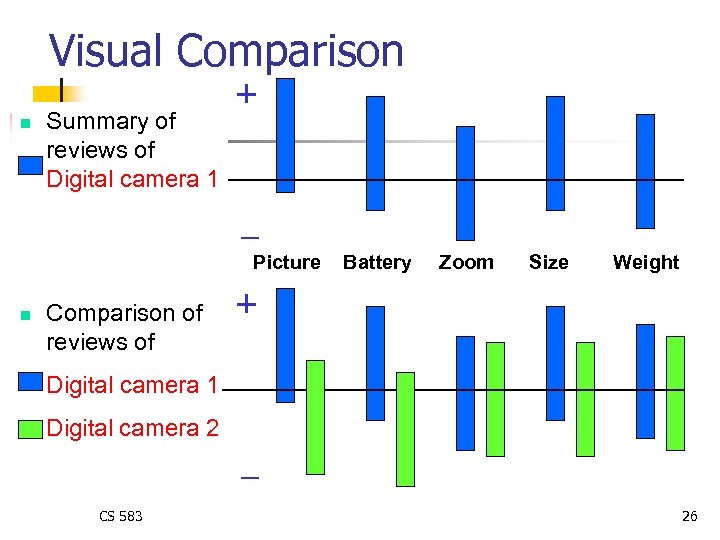 Visual Comparison

Summary of reviews of Digital camera 1

+
_
Picture Battery Zoom Size Weight

Comparison of reviews of

Digital camera 1

Digital camera 2

+
_

CS 583

26